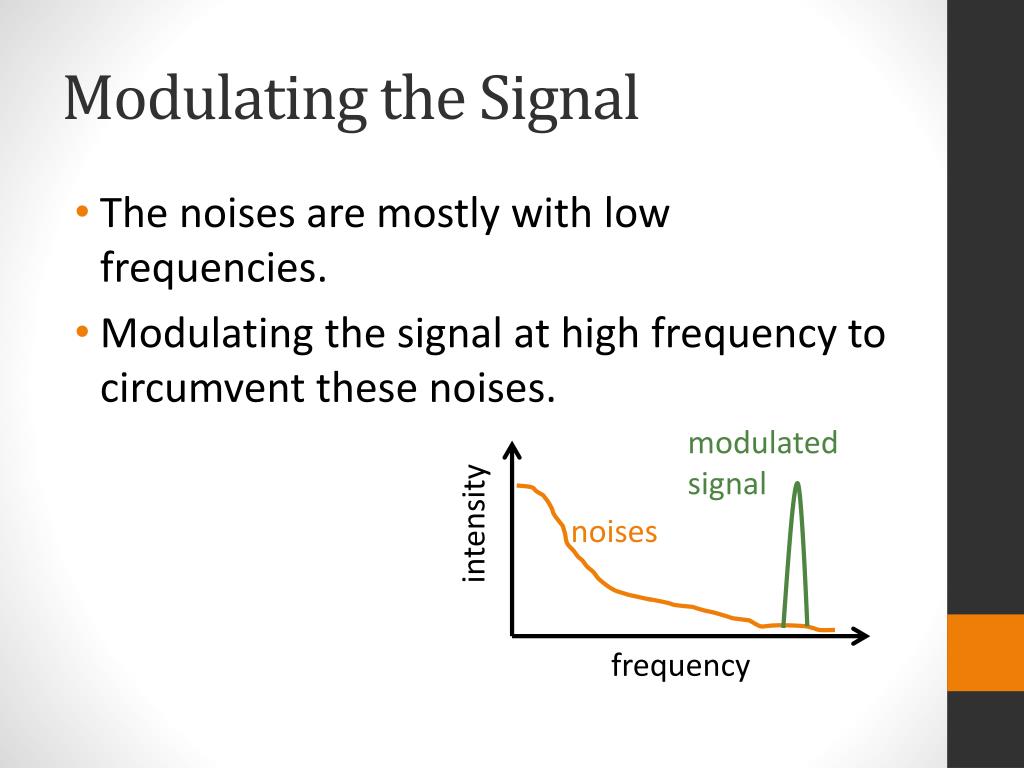 Modulating the Signal

• The noises are mostly with low frequencies.
• Modulating the signal at high frequency to circumvent these noises.

modulated signal
intensity
noises
frequency